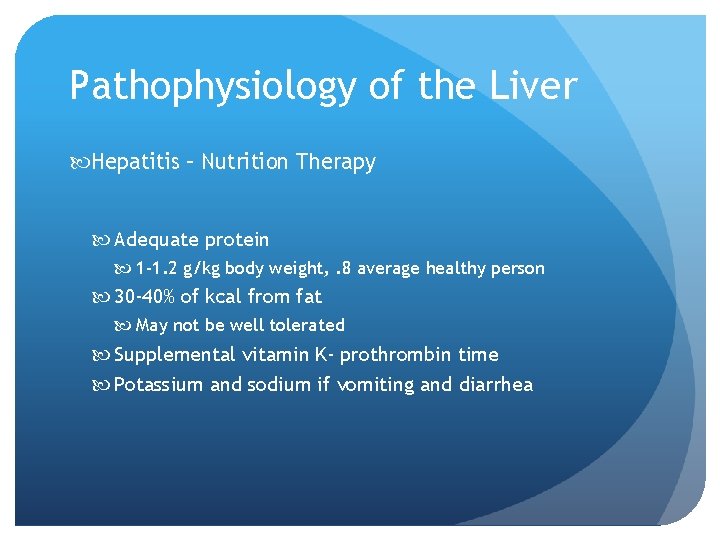 Pathophysiology of the Liver

Hepatitis – Nutrition Therapy

Adequate protein

1-1.2 g/kg body weight, .8 average healthy person

30-40% of kcal from fat

May not be well tolerated

Supplemental vitamin K- prothrombin time

Potassium and sodium if vomiting and diarrhea